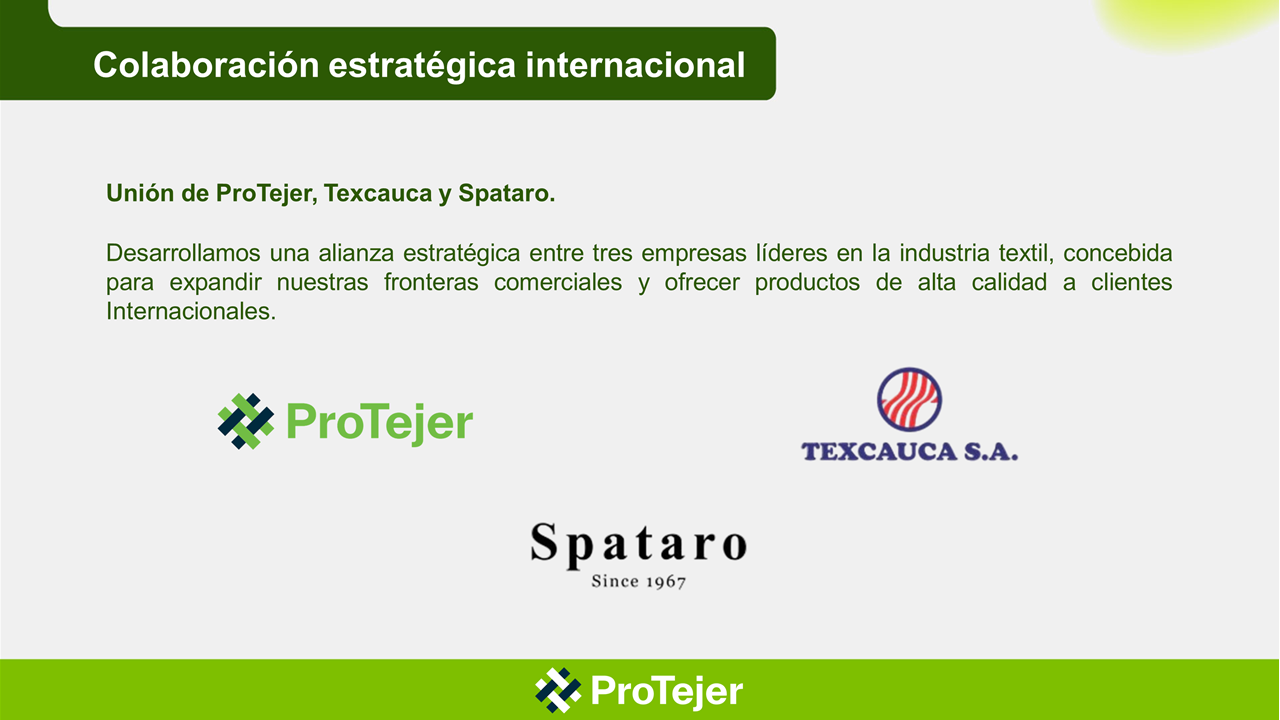 Colaboración estratégica internacional

Unión de ProTejer, Texcauca y Spataro.

Desarrollamos una alianza estratégica entre tres empresas líderes en la industria textil, concebida para expandir nuestras fronteras comerciales y ofrecer productos de alta calidad a clientes Internacionales.

ProTejer

TEXCAUCA S.A.

Spataro
Since 1967

ProTejer